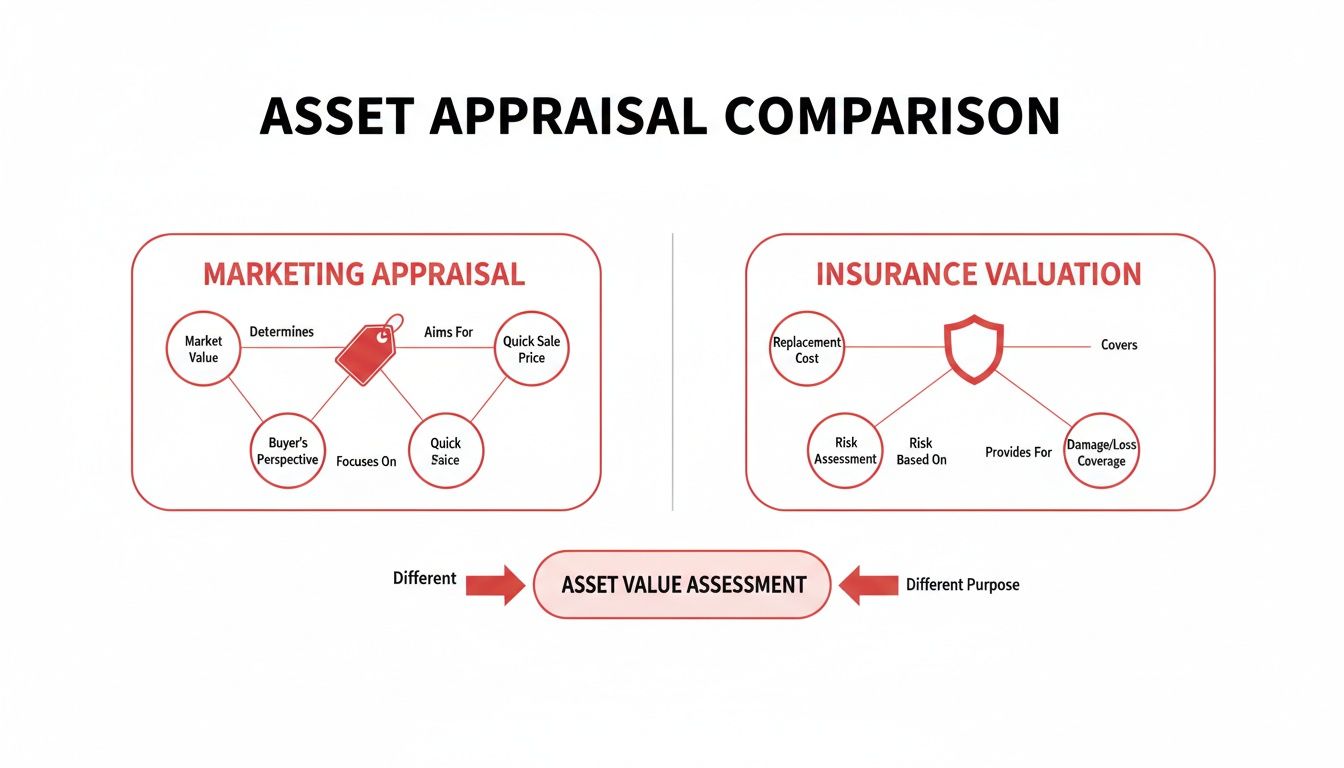 ASSET APPRAISAL COMPARISON

MARKETING APPRAISAL

Market Value

Determines

Aims For

Quick Sale Price

Buyer's Perspective

Focuses On

Quick Saice

INSURANCE VALUATION

Replacement Cost

Covers

Risk Assessment

Risk Based On

Provides For

Damage/Loss Coverage

Different

ASSET VALUE ASSESSMENT

Different Purpose